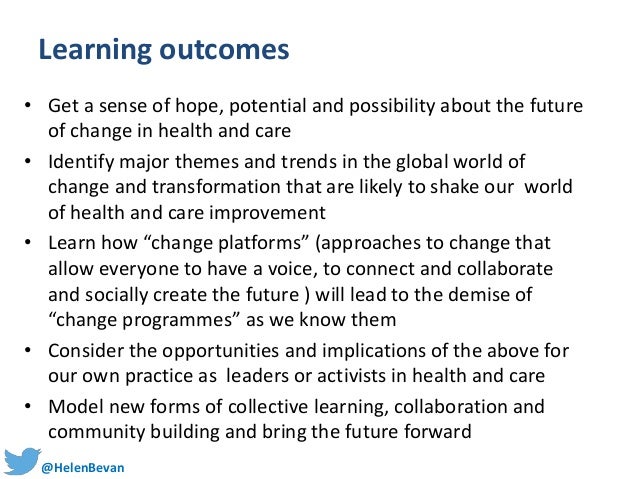 Learning outcomes

• Get a sense of hope, potential and possibility about the future of change in health and care

• Identify major themes and trends in the global world of change and transformation that are likely to shake our world of health and care improvement

• Learn how “change platforms” (approaches to change that allow everyone to have a voice, to connect and collaborate and socially create the future ) will lead to the demise of “change programmes” as we know them

• Consider the opportunities and implications of the above for our own practice as leaders or activists in health and care

• Model new forms of collective learning, collaboration and community building and bring the future forward

@HelenBevan